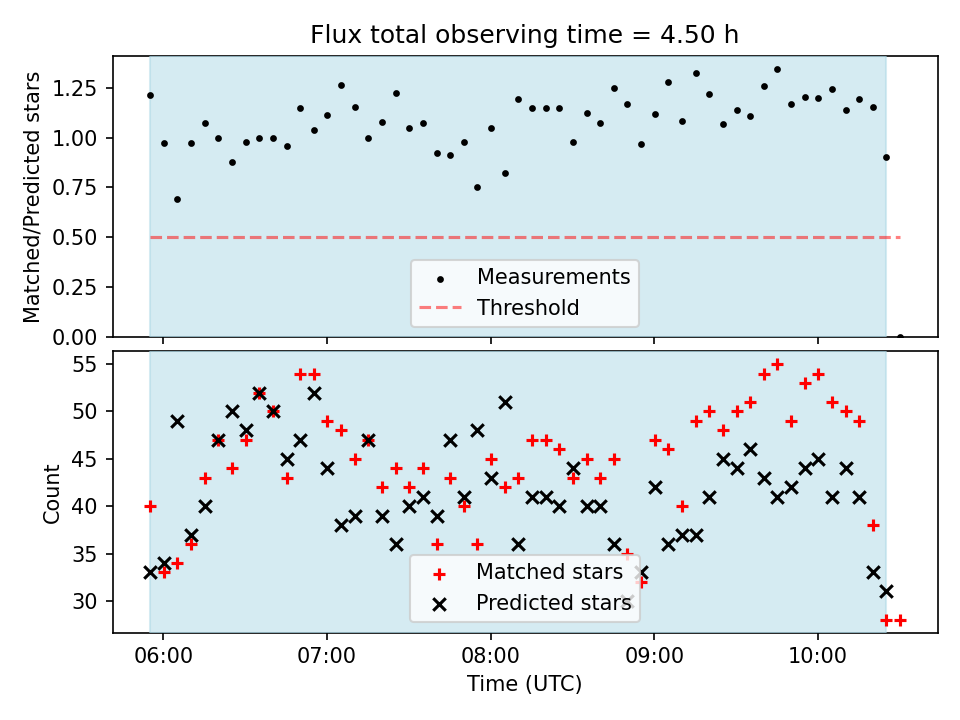 Flux total observing time = 4.50 h

Matched/Predicted stars

1.25
1.00
0.75
0.50
0.25
0.00

Measurements
Threshold

Count

55
50
45
40
35
30

Matched stars
Predicted stars

06:00
07:00
08:00
09:00
10:00

Time (UTC)